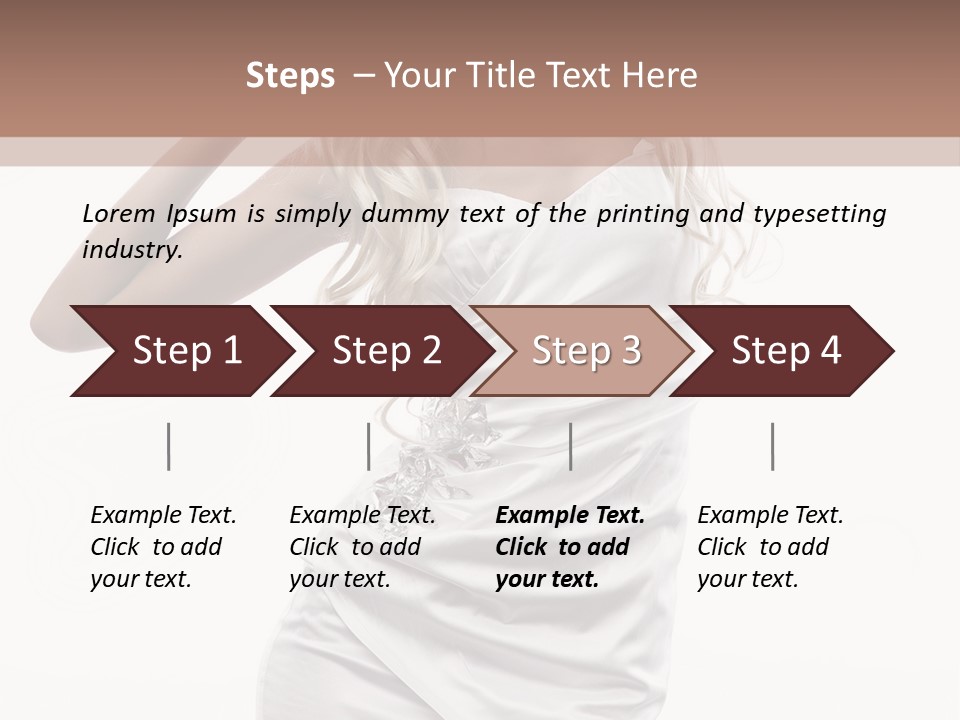 Steps – Your Title Text Here

Lorem Ipsum is simply dummy text of the printing and typesetting industry.

Step 1

Step 2

Step 3

Step 4

Example Text. Click to add your text.

Example Text. Click to add your text.

Example Text. Click to add your text.

Example Text. Click to add your text.